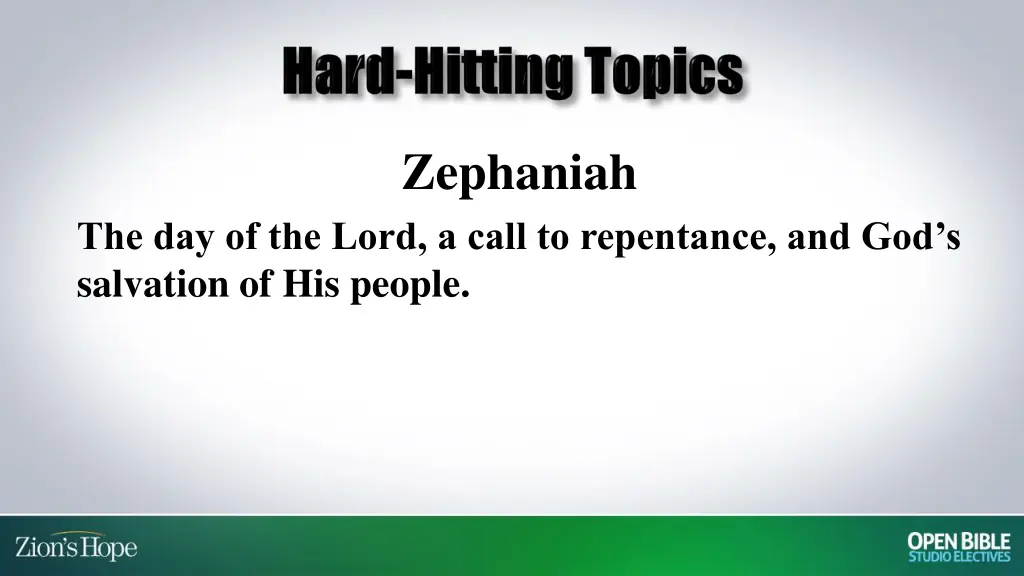 Hard-Hitting Topics

Zephaniah

The day of the Lord, a call to repentance, and God’s salvation of His people.

Zion's Hope

OPEN BIBLE
STUDIO ELECTIVES